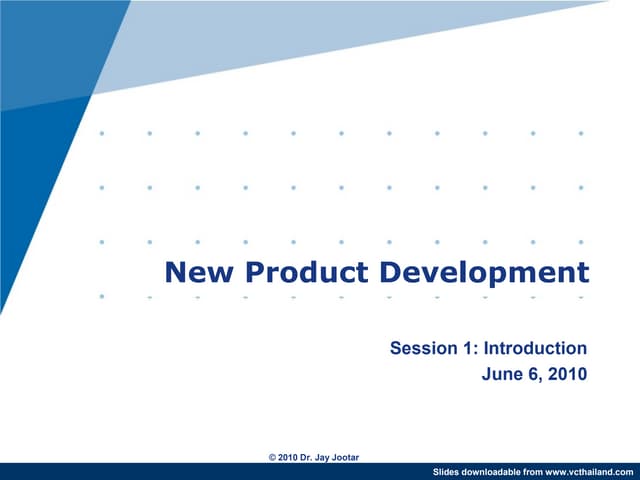 New Product Development

Session 1: Introduction
June 6, 2010

© 2010 Dr. Jay Jootar

Slides downloadable from www.vcthailand.com